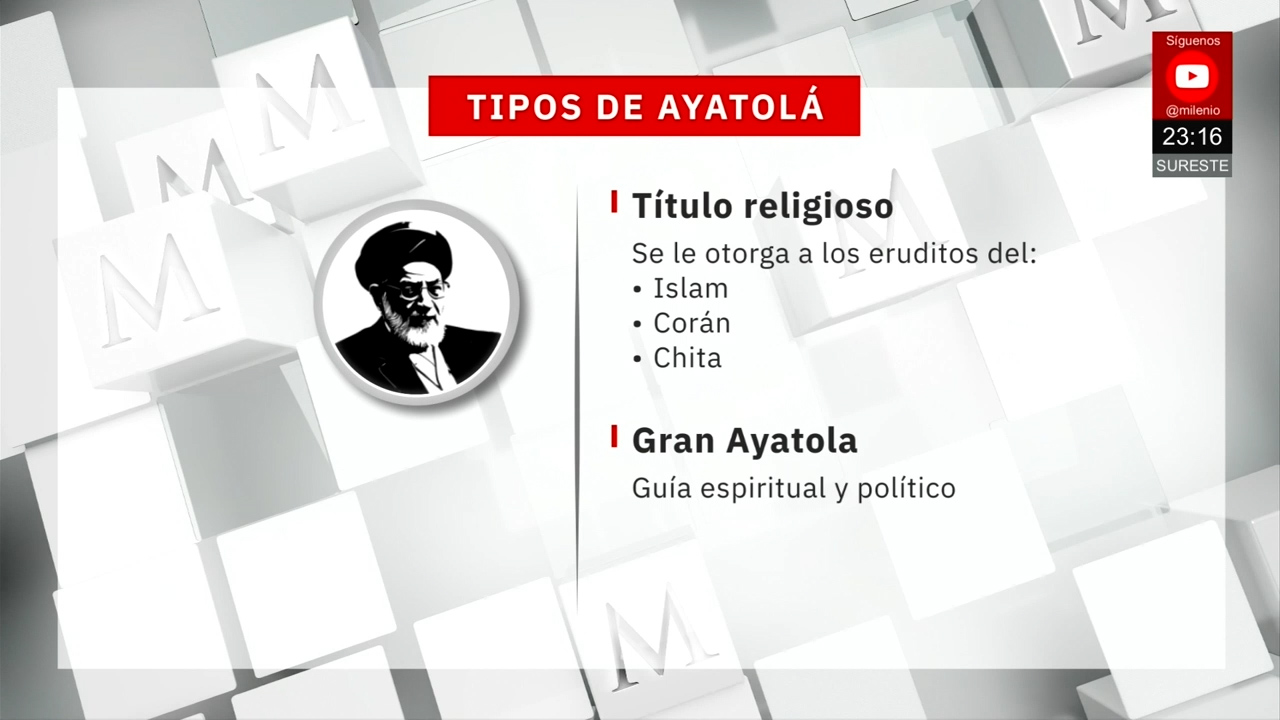 TIPOS DE AYATOLÁ

Síguenos
@milenio
23:16
SURESTE

Título religioso

Se le otorga a los eruditos del:
• Islam
• Corán
• Chita

Gran Ayatola

Guía espiritual y político